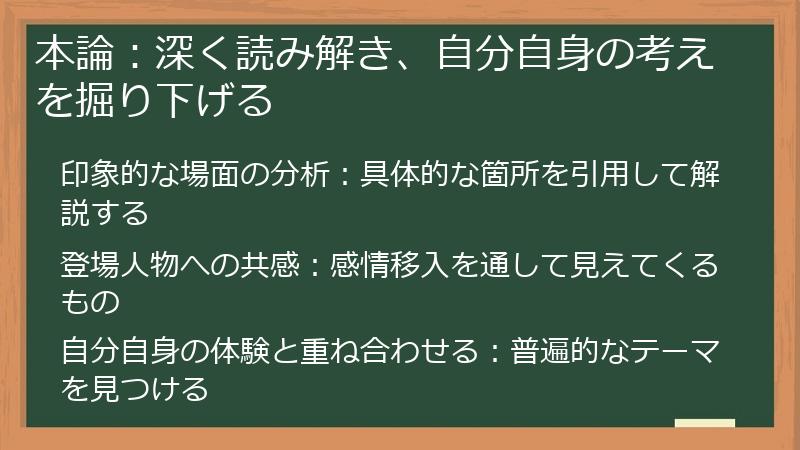 本論：深く読み解き、自分自身の考えを掘り下げる

印象的な場面の分析：具体的な箇所を引用して解説する

登場人物への共感：感情移入を通して見えてくるもの

自分自身の体験と重ね合わせる：普遍的なテーマを見つける